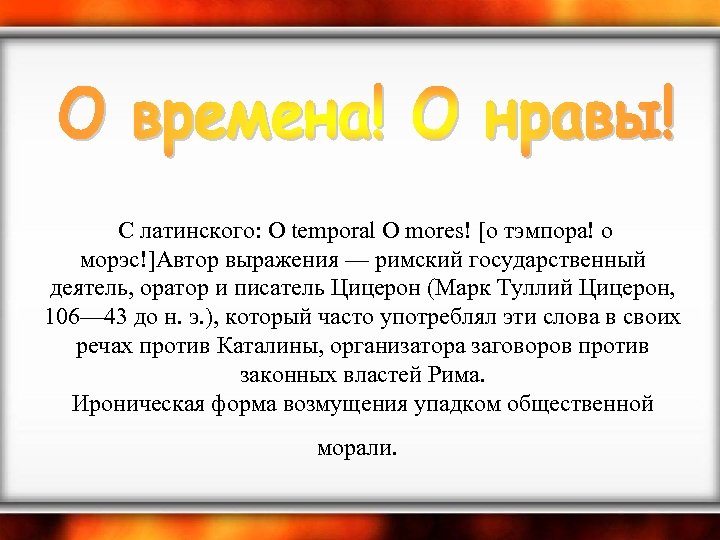 О времена! О нравы!

С латинского: O temporal O mores! [о тэмпора! о морэс!]Автор выражения — римский государственный деятель, оратор и писатель Цицерон (Марк Туллий Цицерон, 106—43 до н. э.), который часто употреблял эти слова в своих речах против Каталины, организатора заговоров против законных властей Рима.
Ироническая форма возмущения упадком общественной морали.